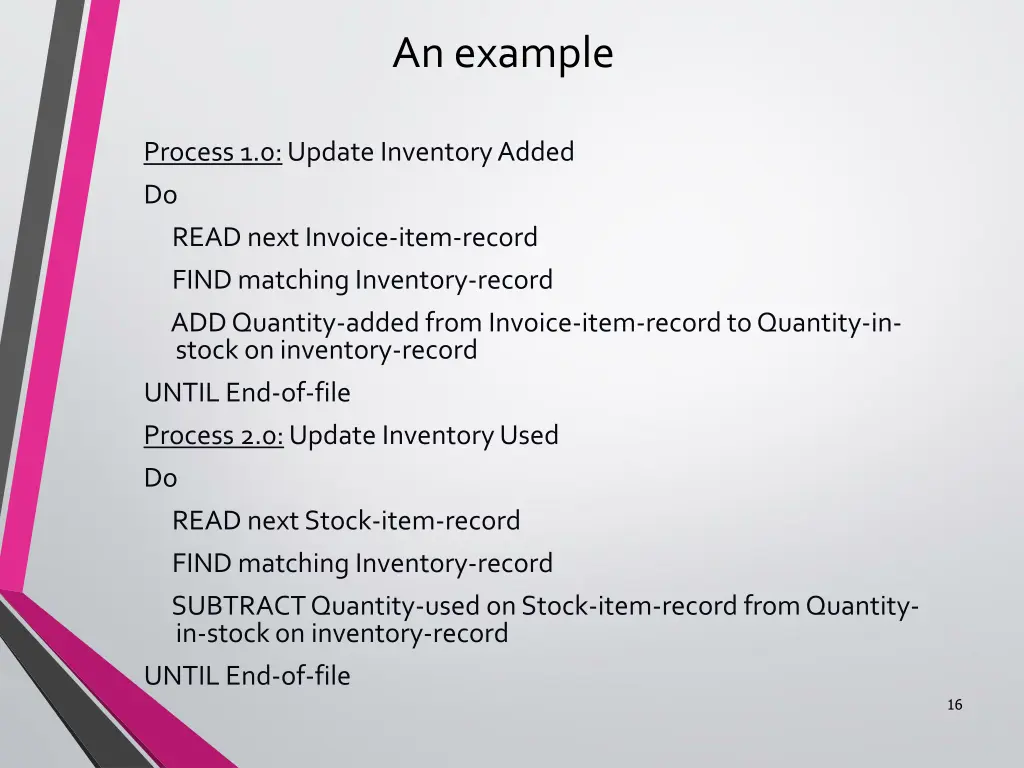 An example

Process 1.0: Update Inventory Added

Do

READ next Invoice-item-record

FIND matching Inventory-record

ADD Quantity-added from Invoice-item-record to Quantity-in-stock on inventory-record

UNTIL End-of-file

Process 2.0: Update Inventory Used

Do

READ next Stock-item-record

FIND matching Inventory-record

SUBTRACT Quantity-used on Stock-item-record from Quantity-in-stock on inventory-record

UNTIL End-of-file

16